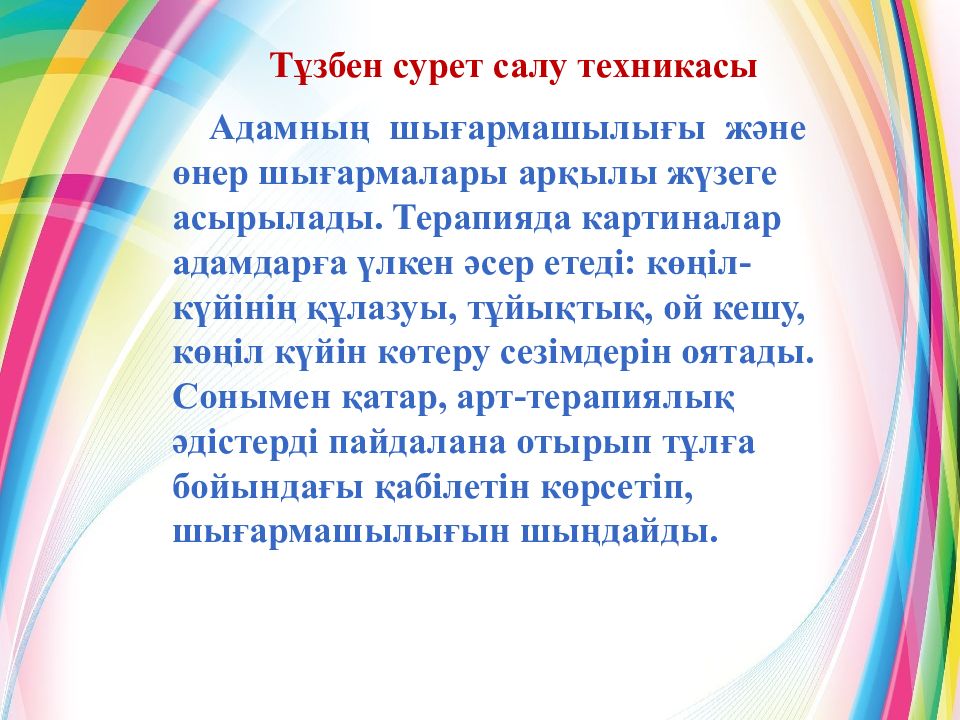 Тұзбен сурет салу техникасы

Адамның шығармашылығы және өнер шығармалары арқылы жүзеге асырылады. Терапияда картиналар адамдарға үлкен әсер етеді: көңіл-күйінің құлазуы, тұйықтық, ой кешу, көңіл күйін көтеру сезімдерін оятады. Сонымен қатар, арт-терапиялық әдістерді пайдалана отырып тұлға бойындағы қабілетін көрсетіп, шығармашылығын шыңдайды.